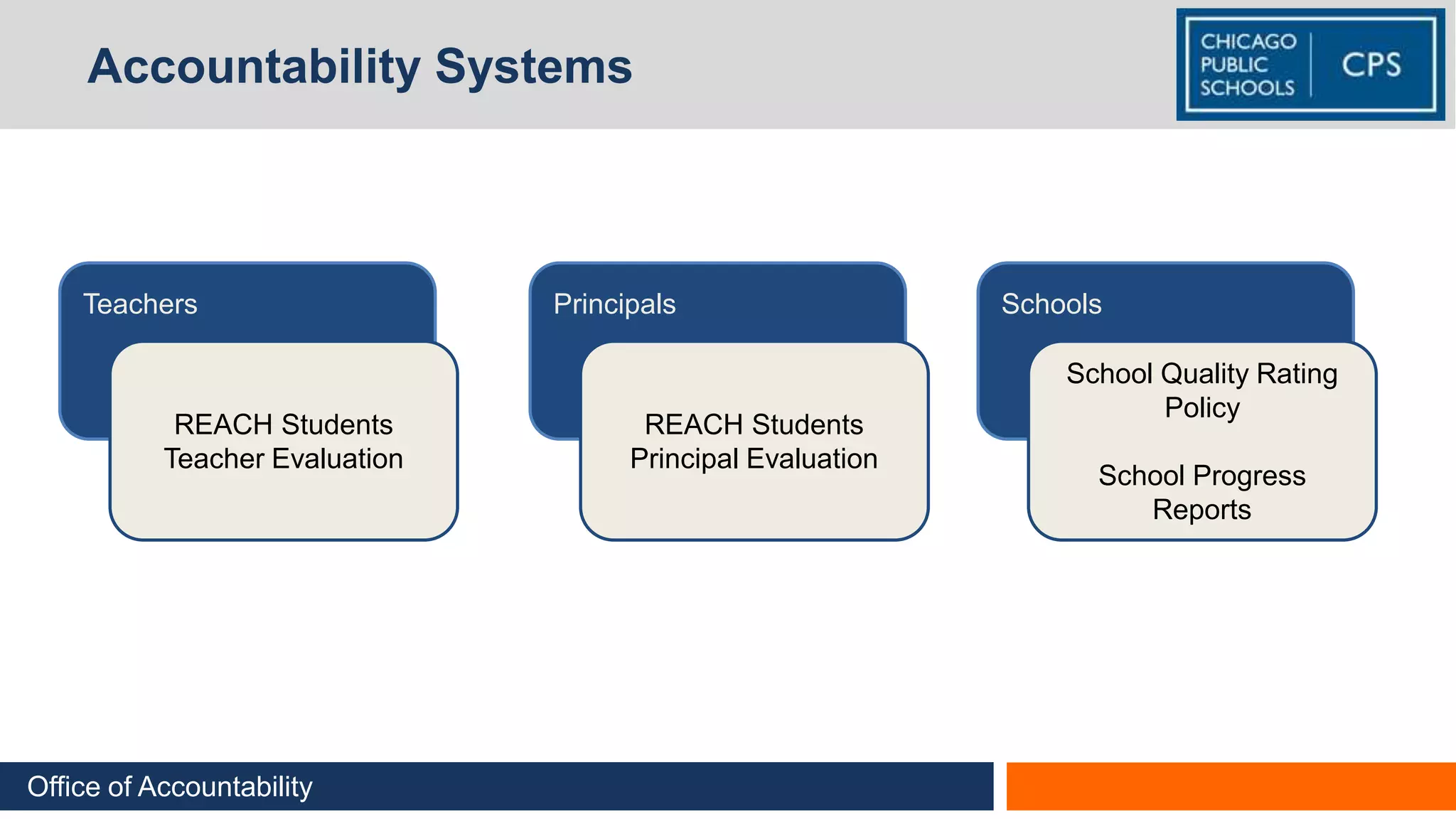 Accountability Systems

CHICAGO PUBLIC SCHOOLS CPS

Teachers

REACH Students Teacher Evaluation

Principals

REACH Students Principal Evaluation

Schools

School Quality Rating Policy

School Progress Reports

Office of Accountability